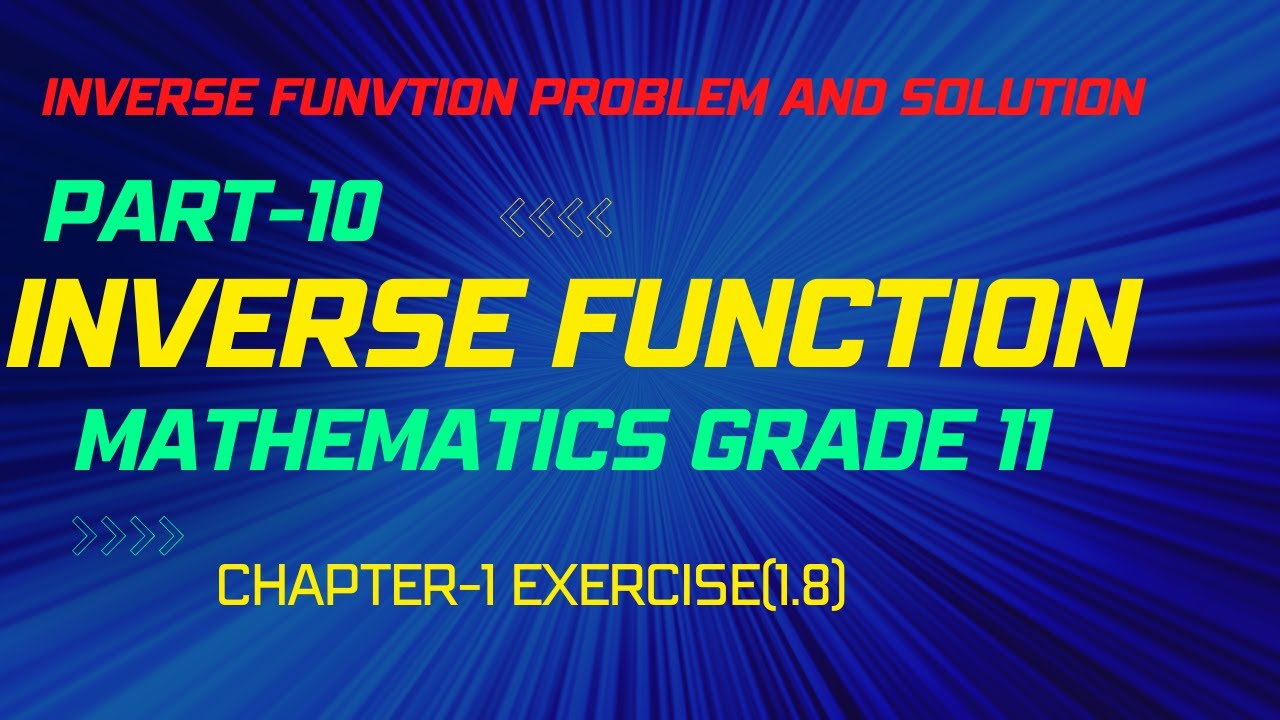 INVERSE FUNVTION PROBLEM AND SOLUTION

PART-10

INVERSE FUNCTION

MATHEMATICS GRADE 11

CHAPTER-1 EXERCISE(1.8)